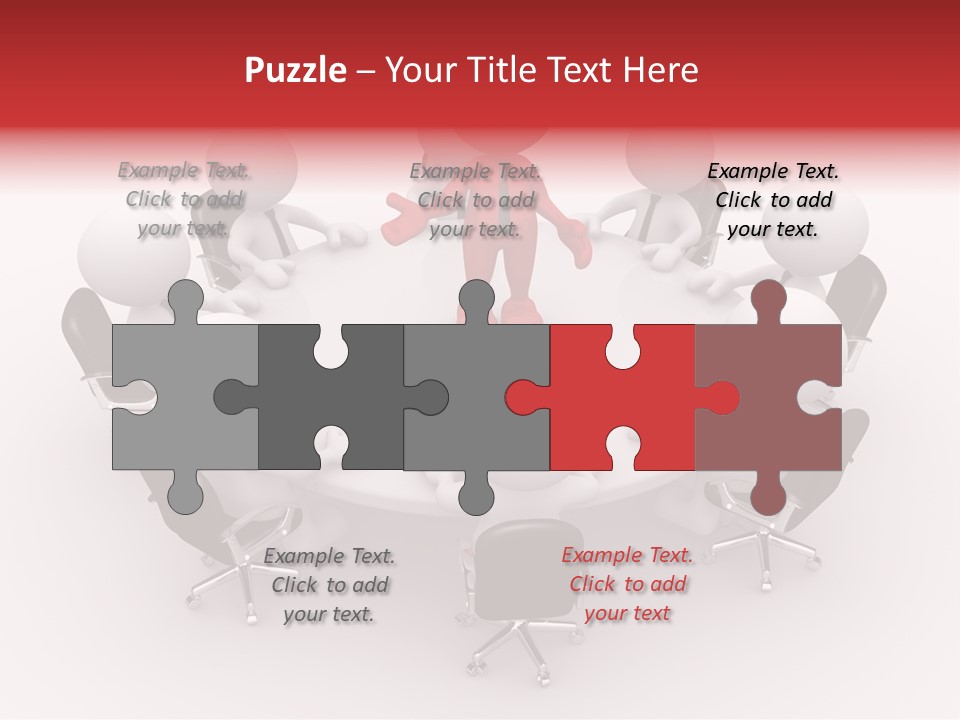 Puzzle – Your Title Text Here

Example Text. Click to add your text.

Example Text. Click to add your text.

Example Text. Click to add your text.

Example Text. Click to add your text.

Example Text. Click to add your text